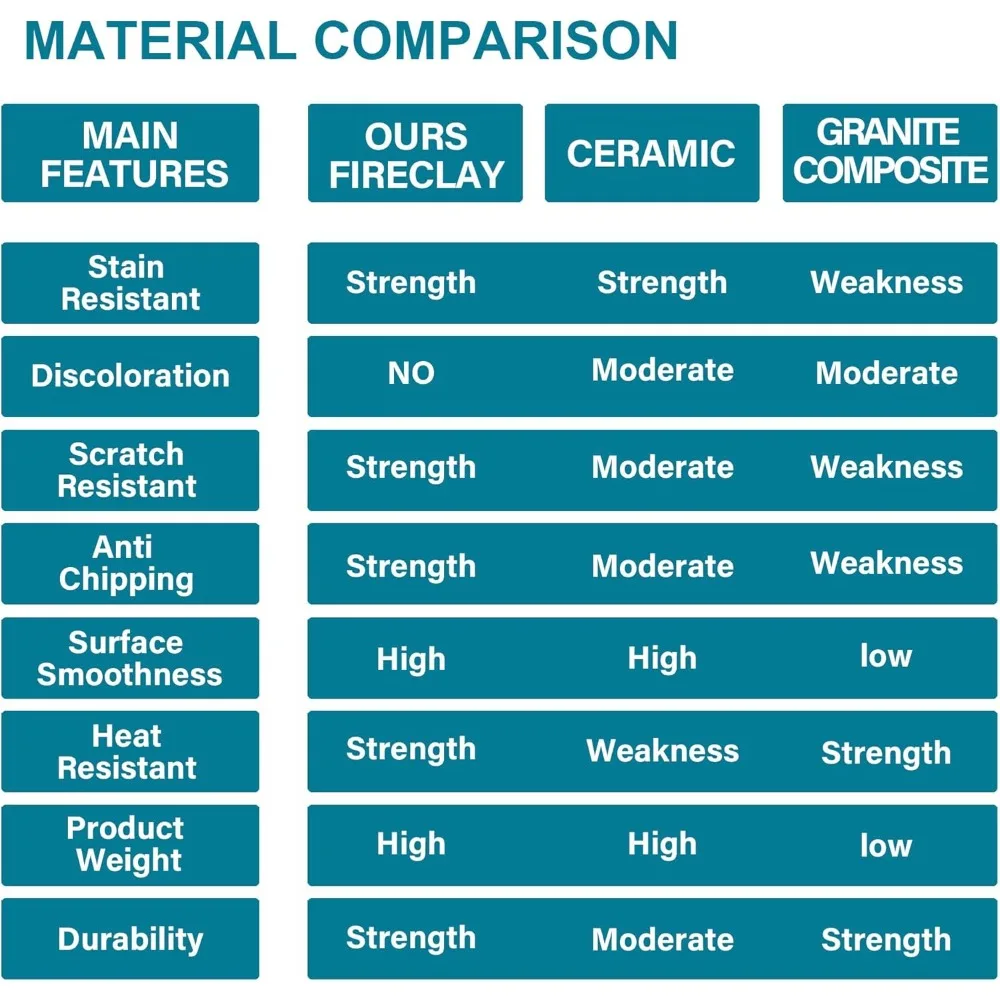 MATERIAL COMPARISON

| MAIN FEATURES | OURS FIRECLAY | CERAMIC | GRANITE COMPOSITE |
|---|---|---|---|
| Stain Resistant | Strength | Strength | Weakness |
| Discoloration | NO | Moderate | Moderate |
| Scratch Resistant | Strength | Moderate | Weakness |
| Anti Chipping | Strength | Moderate | Weakness |
| Surface Smoothness | High | High | low |
| Heat Resistant | Strength | Weakness | Strength |
| Product Weight | High | High | low |
| Durability | Strength | Moderate | Strength |